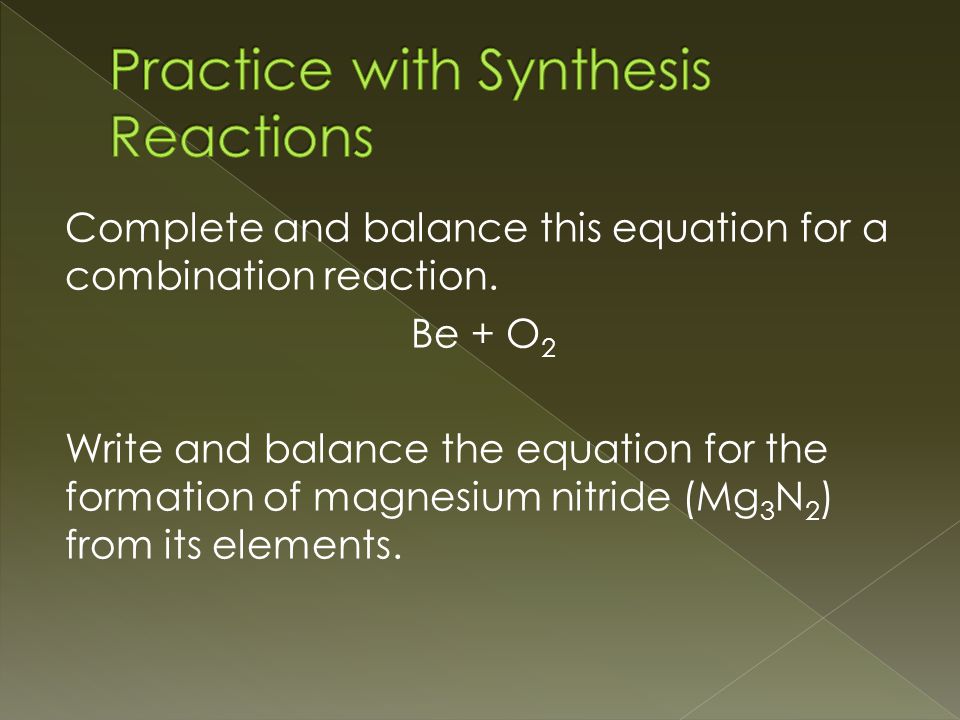 Practice with Synthesis Reactions

Complete and balance this equation for a combination reaction.

$Be + O_2$

Write and balance the equation for the formation of magnesium nitride ($Mg_3N_2$) from its elements.